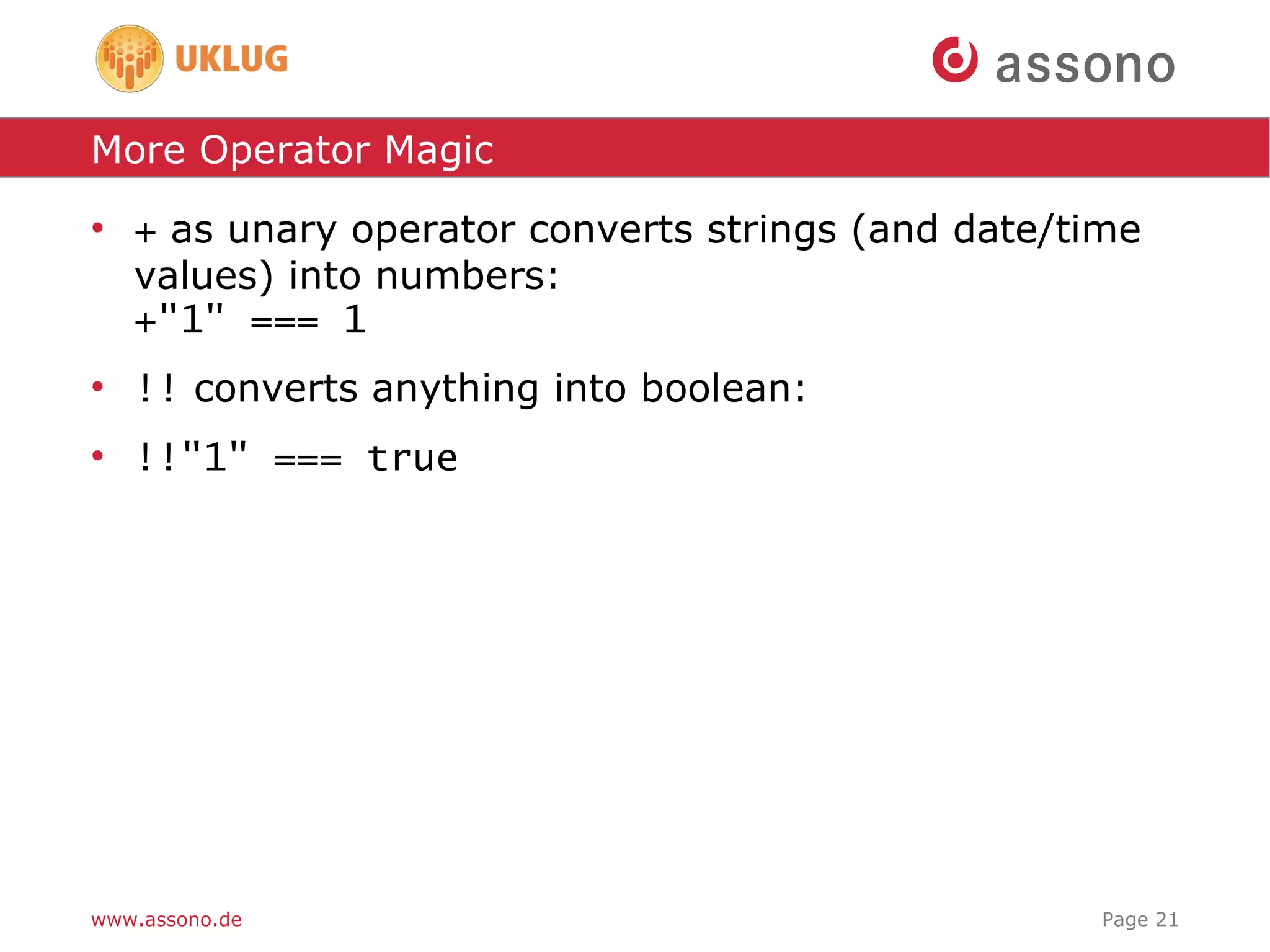 UKLUG

assono

More Operator Magic

• + as unary operator converts strings (and date/time values) into numbers:
+"1" === 1

• !! converts anything into boolean:

• !!"1" === true

www.assono.de

Page 21